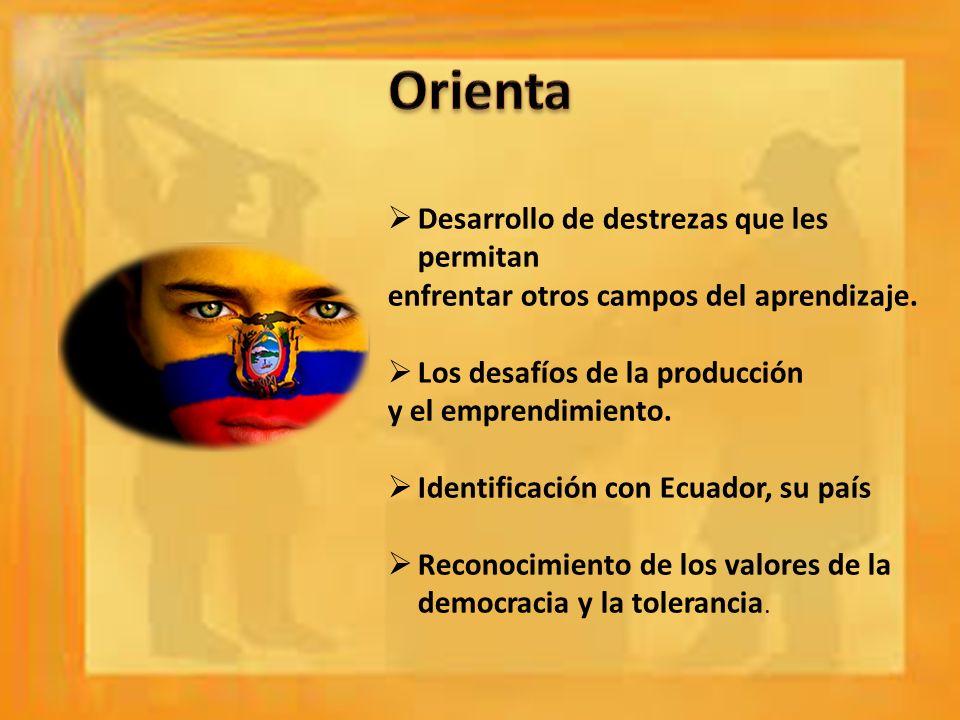 Orienta

➢ Desarrollo de destrezas que les permitan
enfrentar otros campos del aprendizaje.

➢ Los desafíos de la producción
y el emprendimiento.

➢ Identificación con Ecuador, su país

➢ Reconocimiento de los valores de la democracia y la tolerancia.